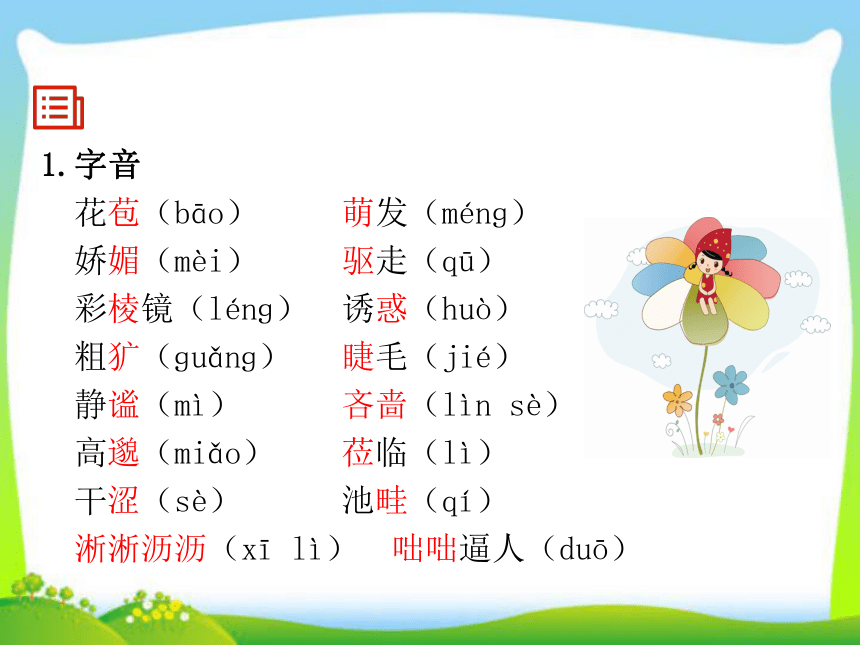 1. 字音

花苞（bāo） 萌发（méng）
娇媚（mèi） 驱走（qū）
彩棱镜（léng） 诱惑（huò）
粗犷（guǎng） 睫毛（jié）
静谧（mì） 吝啬（lìn sè）
高邈（miǎo） 莅临（lì）
干涩（sè） 池畦（qí）
淅淅沥沥（xī lì） 咄咄逼人（duō）